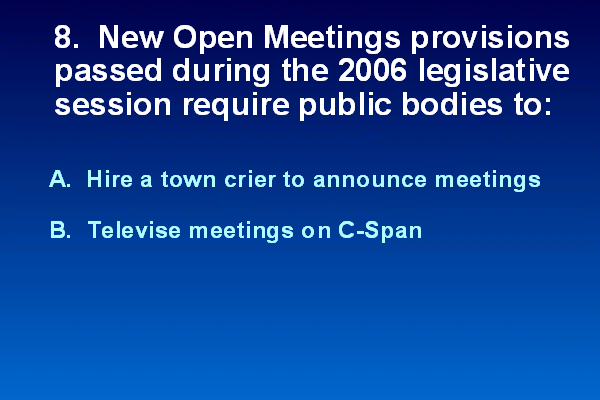 8. New Open Meetings provisions passed during the 2006 legislative session require public bodies to:

A. Hire a town crier to announce meetings

B. Televise meetings on C-Span